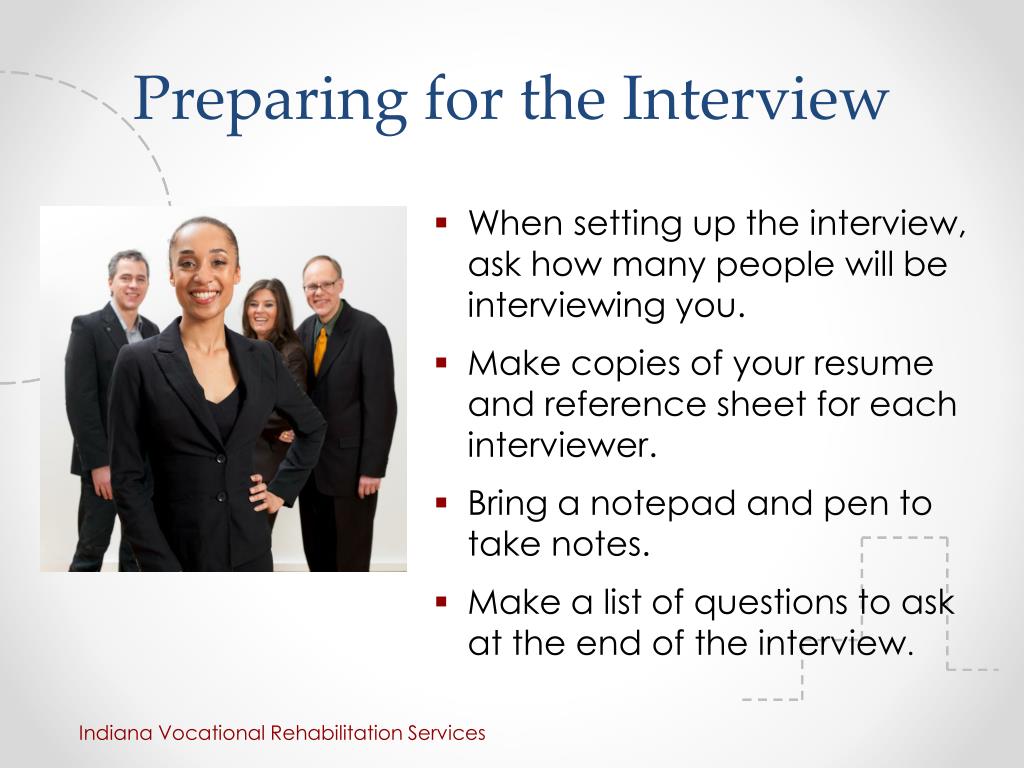 Preparing for the Interview

▪ When setting up the interview, ask how many people will be interviewing you.

▪ Make copies of your resume and reference sheet for each interviewer.

▪ Bring a notepad and pen to take notes.

▪ Make a list of questions to ask at the end of the interview.

Indiana Vocational Rehabilitation Services